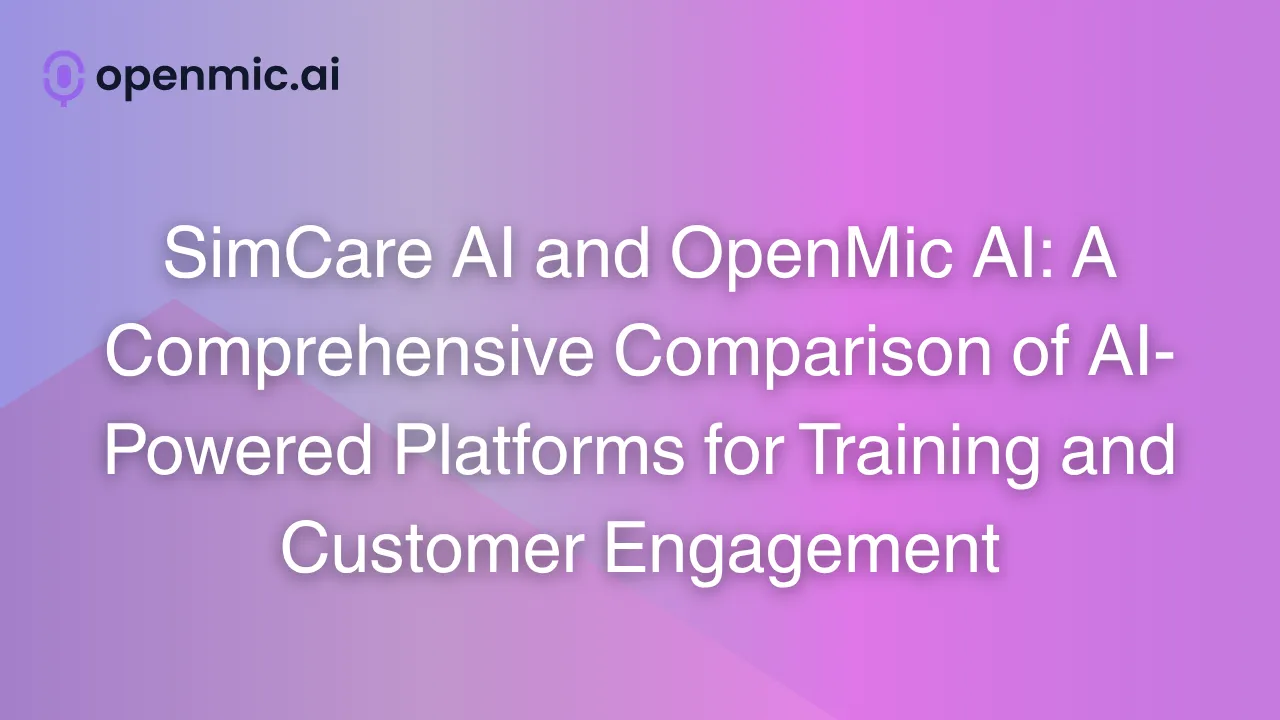 openmic.ai

SimCare AI and OpenMic AI: A Comprehensive Comparison of AI-Powered Platforms for Training and Customer Engagement